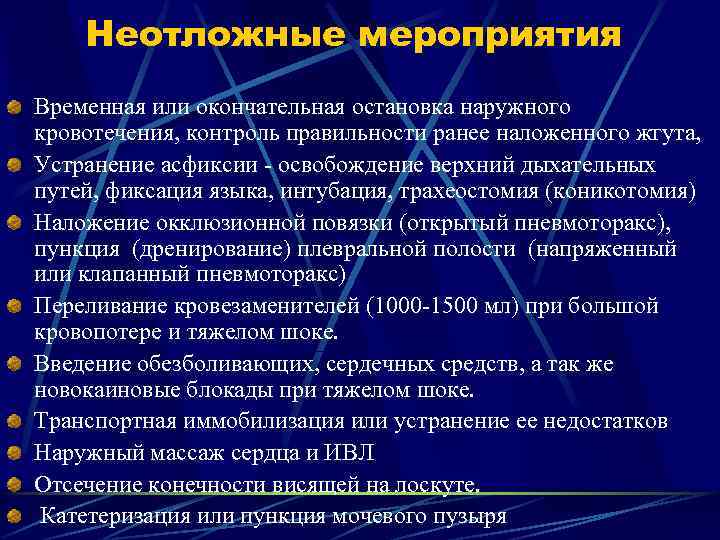 Неотложные мероприятия

Временная или окончательная остановка наружного кровотечения, контроль правильности ранее наложенного жгута,

Устранение асфиксии - освобождение верхний дыхательных путей, фиксация языка, интубация, трахеостомия (коникотомия)

Наложение окклюзионной повязки (открытый пневмоторакс), пункция (дренирование) плевральной полости (напряженный или клапанный пневмоторакс)

Переливание кровезаменителей (1000-1500 мл) при большой кровопотере и тяжелом шоке.

Введение обезболивающих, сердечных средств, а так же новокаиновые блокады при тяжелом шоке.

Транспортная иммобилизация или устранение ее недостатков

Наружный массаж сердца и ИВЛ

Отсечение конечности висящей на лоскуте.

Катетеризация или пункция мочевого пузыря